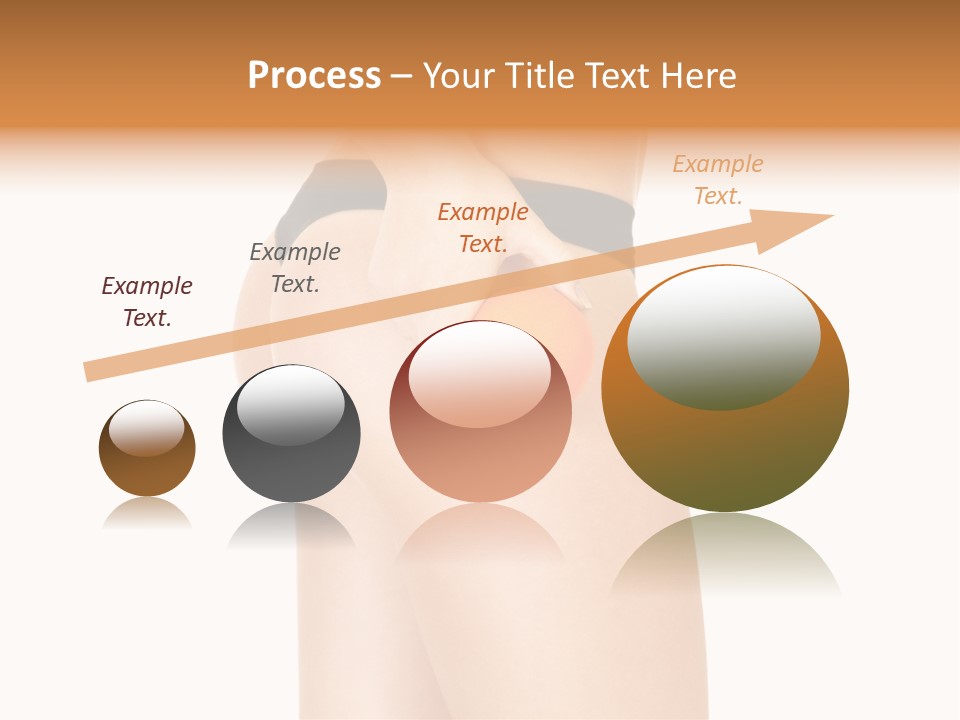 Process – Your Title Text Here

Example Text.

Example Text.

Example Text.

Example Text.